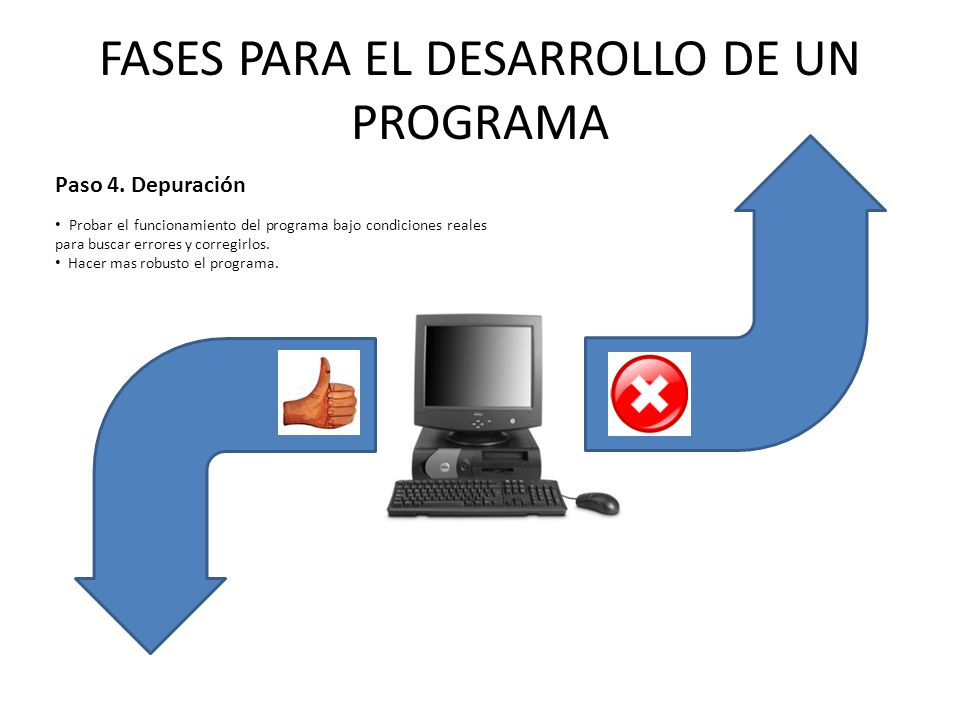 FASES PARA EL DESARROLLO DE UN PROGRAMA

Paso 4. Depuración

• Probar el funcionamiento del programa bajo condiciones reales para buscar errores y corregirlos.
• Hacer mas robusto el programa.